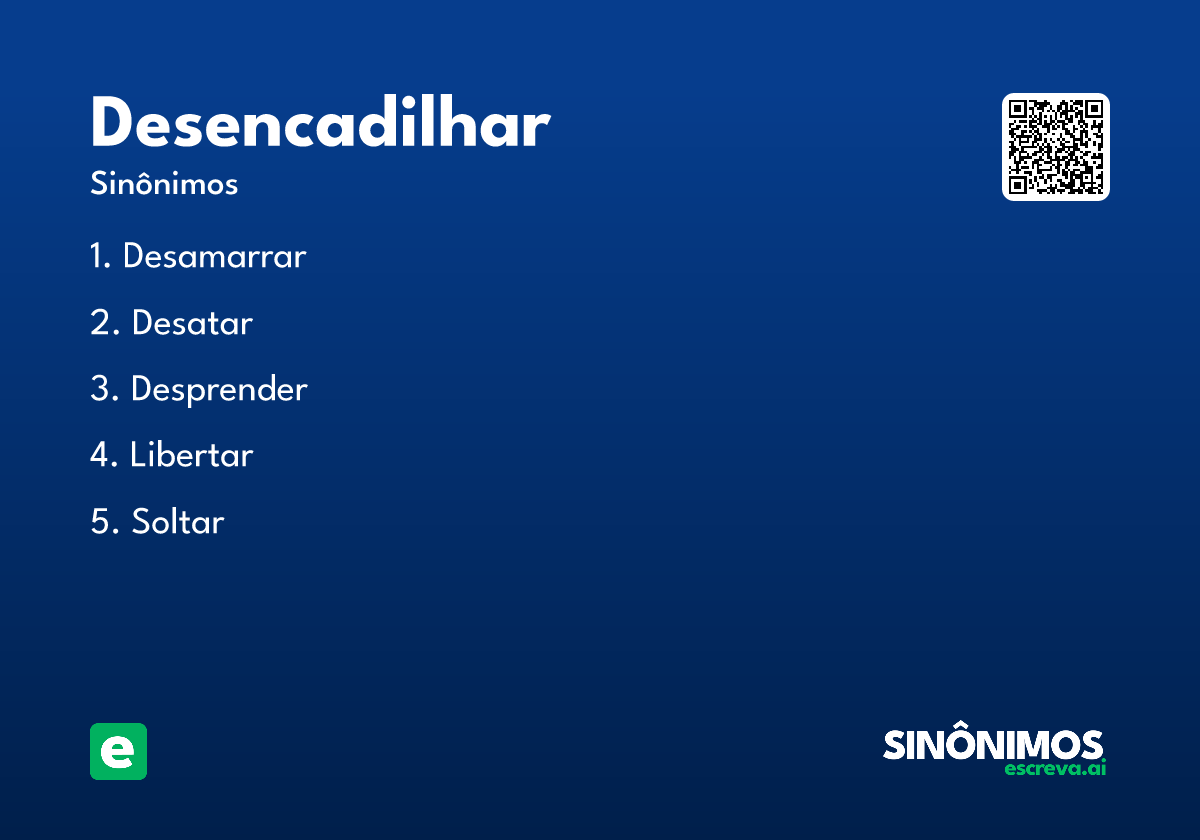 Desencadilhar
Sinônimos

1. Desamarrar
2. Desatar
3. Desprender
4. Libertar
5. Soltar

e

SINÔNIMOS
escreva.ai